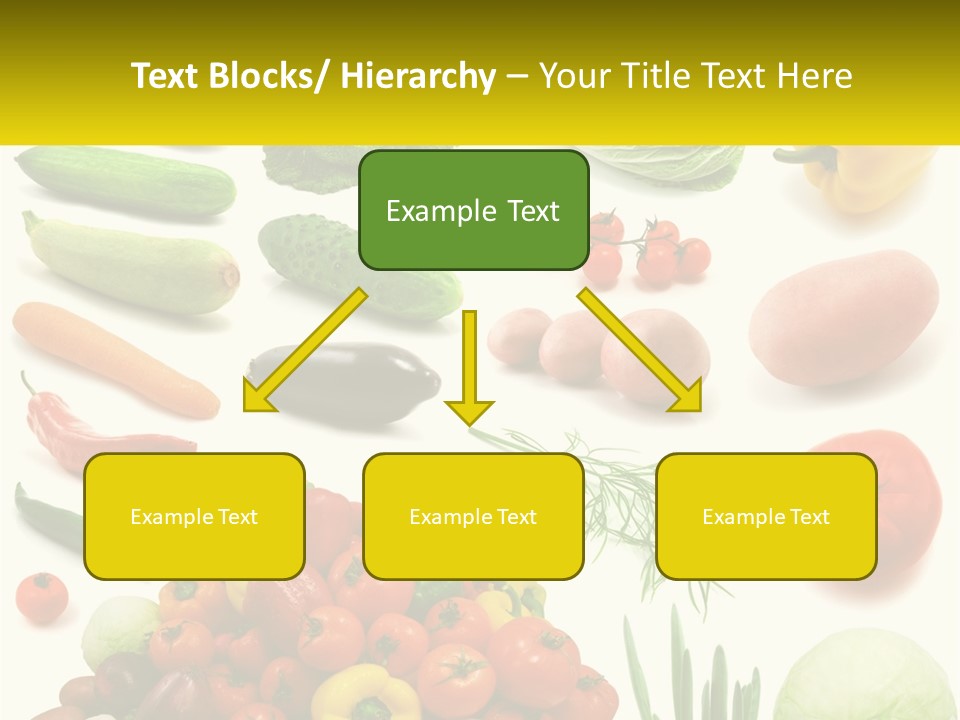 Text Blocks/ Hierarchy – Your Title Text Here

Example Text

Example Text

Example Text

Example Text